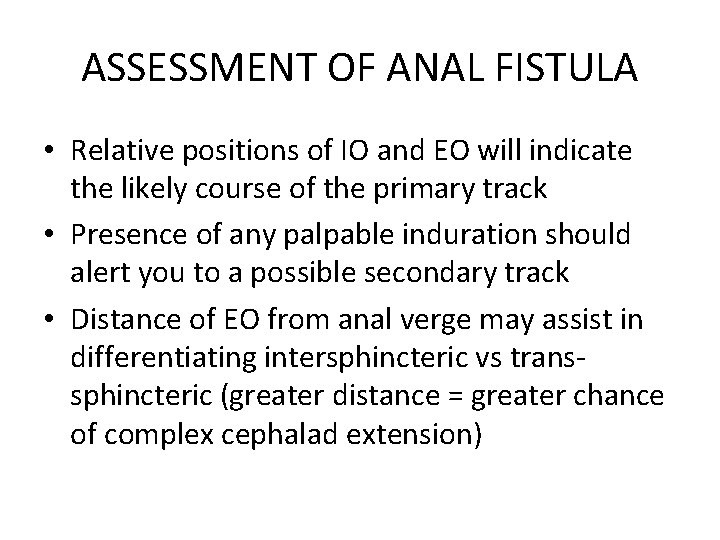 ASSESSMENT OF ANAL FISTULA

• Relative positions of IO and EO will indicate the likely course of the primary track
• Presence of any palpable induration should alert you to a possible secondary track
• Distance of EO from anal verge may assist in differentiating intersphincteric vs trans-sphincteric (greater distance = greater chance of complex cephalad extension)